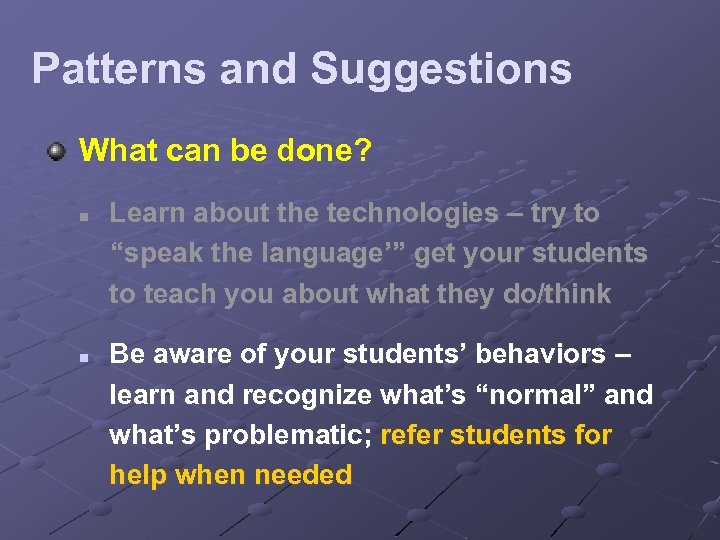 Patterns and Suggestions

What can be done?

Learn about the technologies – try to “speak the language’” get your students to teach you about what they do/think

Be aware of your students’ behaviors – learn and recognize what’s “normal” and what’s problematic; refer students for help when needed